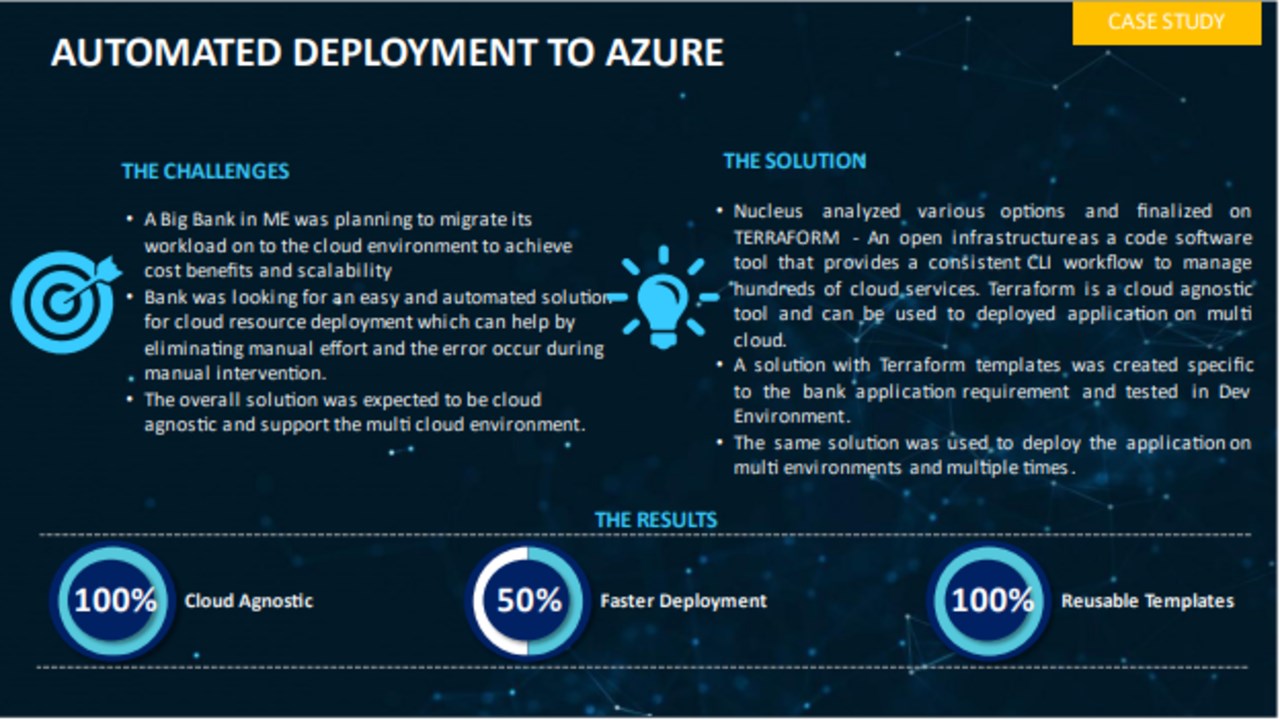 CASE STUDY

AUTOMATED DEPLOYMENT TO AZURE

THE CHALLENGES

• A Big Bank in ME was planning to migrate its workload on to the cloud environment to achieve cost benefits and scalability
• Bank was looking for an easy and automated solution for cloud resource deployment which can help by eliminating manual effort and the error occur during manual intervention.
• The overall solution was expected to be cloud agnostic and support the multi cloud environment.

THE SOLUTION

• Nucleus analyzed various options and finalized on TERRAFORM - An open infrastructureas a code software tool that provides a consistent CLI workflow to manage hundreds of cloud services. Terraform is a cloud agnostic tool and can be used to deployed application on multi cloud.
• A solution with Terraform templates was created specific to the bank application requirement and tested in Dev Environment.
• The same solution was used to deploy the application on multi environments and multiple times.

THE RESULTS

100% Cloud Agnostic

50% Faster Deployment

100% Reusable Templates